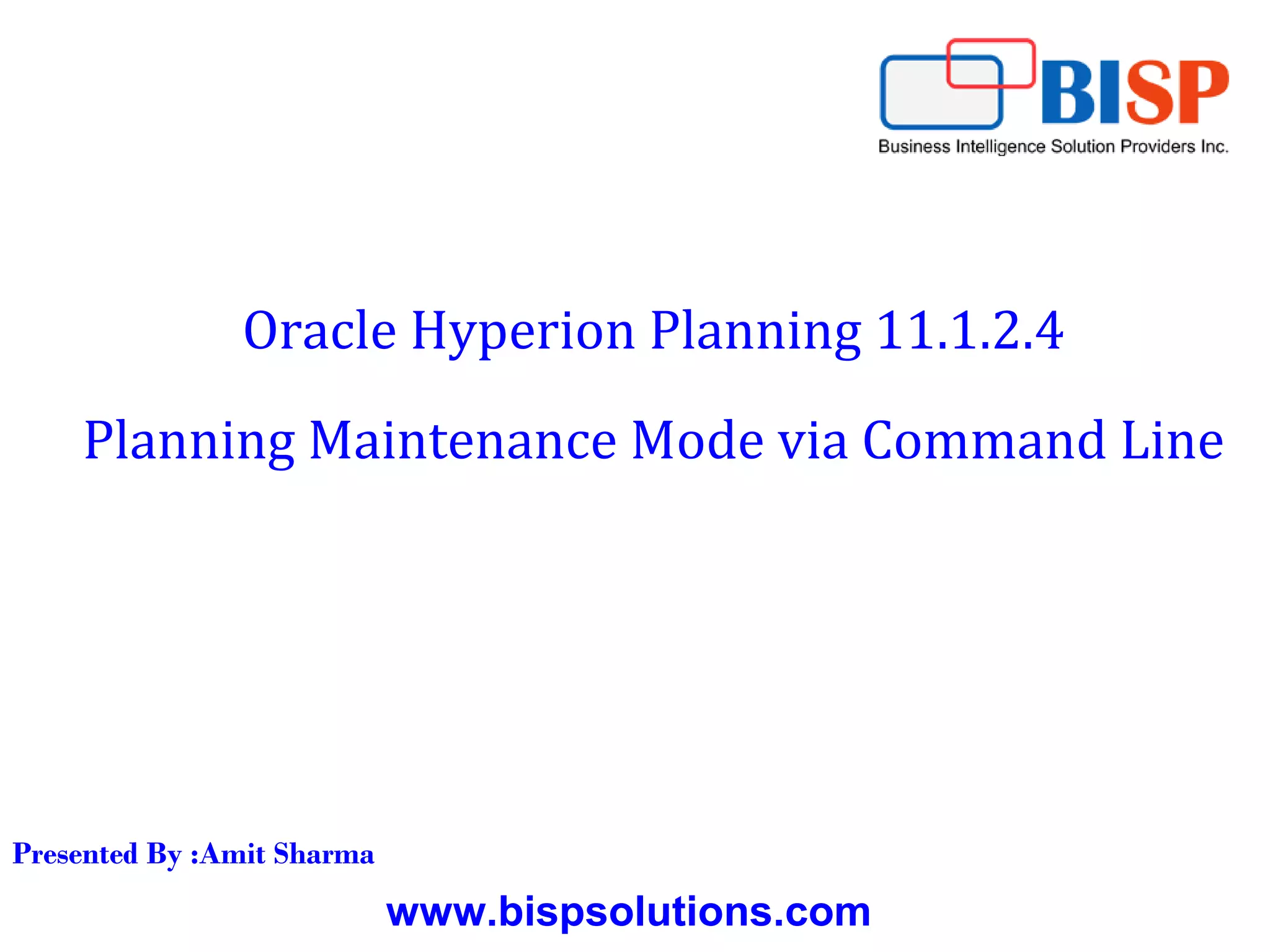 BISP
Business Intelligence Solution Providers Inc.

Oracle Hyperion Planning 11.1.2.4

Planning Maintenance Mode via Command Line

Presented By :Amit Sharma

www.bispsolutions.com